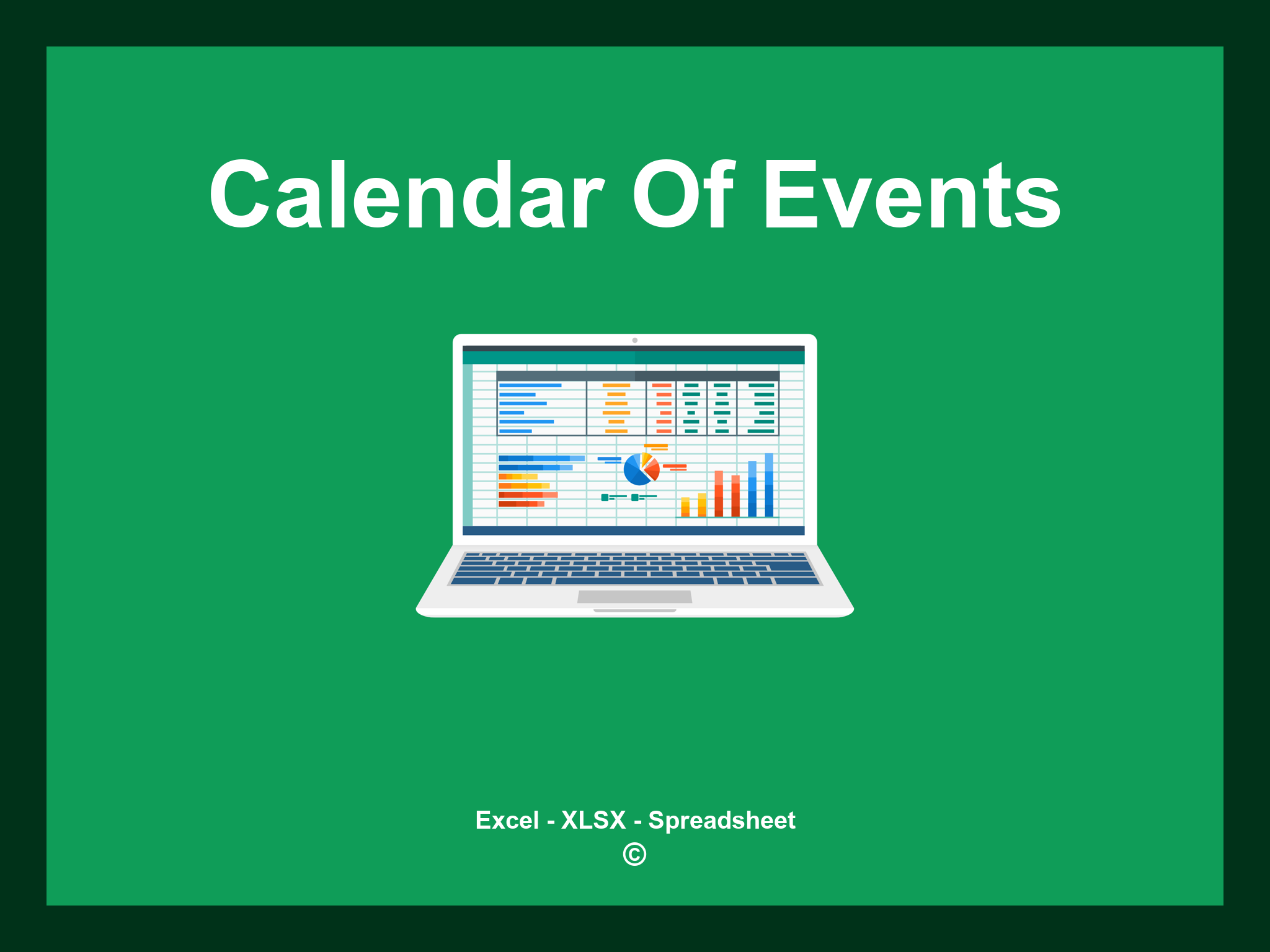 Calendar Of Events

Excel - XLSX - Spreadsheet
©